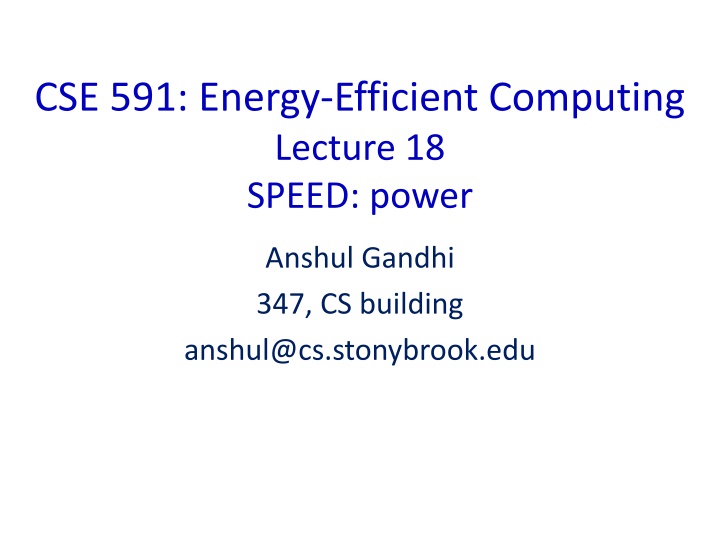 CSE 591: Energy-Efficient Computing
Lecture 18
SPEED: power

Anshul Gandhi
347, CS building
anshul@cs.stonybrook.edu